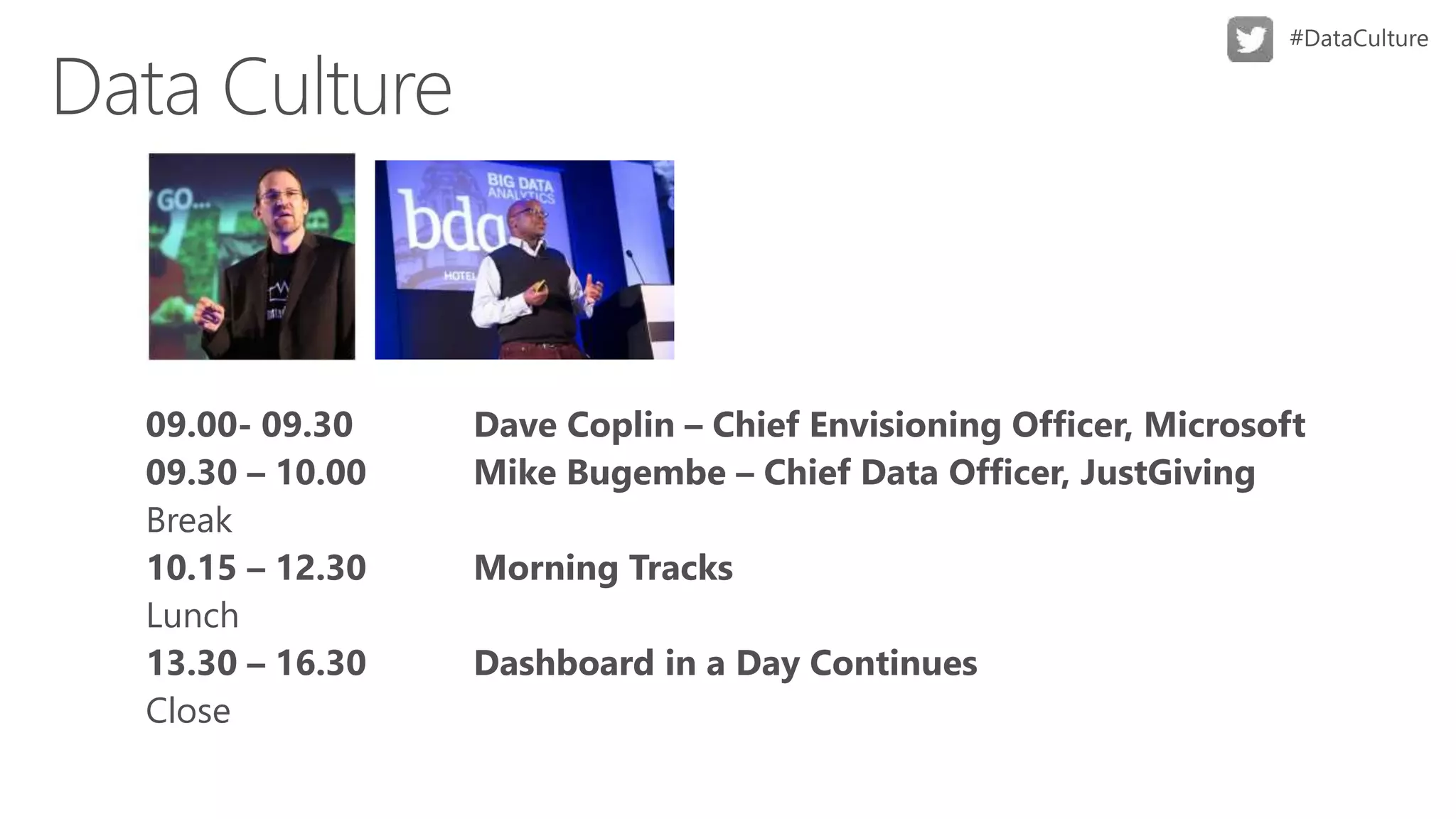 #DataCulture

Data Culture

GO...

BIG DATA ANALYTICS

bda

HOTEL

09.00- 09.30 Dave Coplin – Chief Envisioning Officer, Microsoft
09.30 – 10.00 Mike Bugembe – Chief Data Officer, JustGiving
Break
10.15 – 12.30 Morning Tracks
Lunch
13.30 – 16.30 Dashboard in a Day Continues
Close